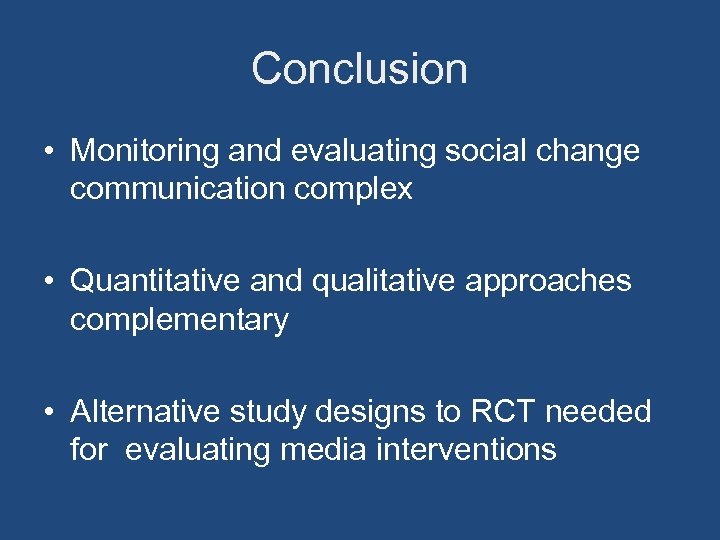 Conclusion

• Monitoring and evaluating social change communication complex

• Quantitative and qualitative approaches complementary

• Alternative study designs to RCT needed for  evaluating media interventions